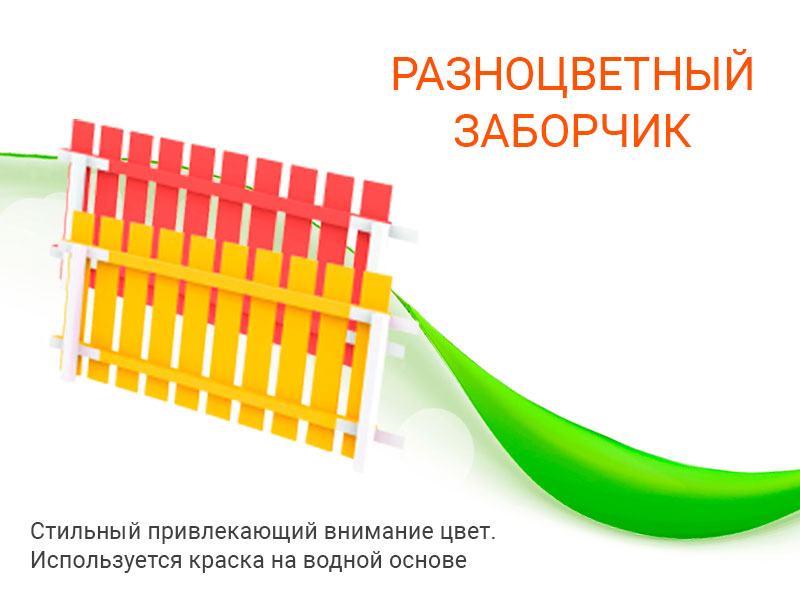 РАЗНОЦВЕТНЫЙ
ЗАБОРЧИК

Стильный привлекающий внимание цвет.
Используется краска на водной основе